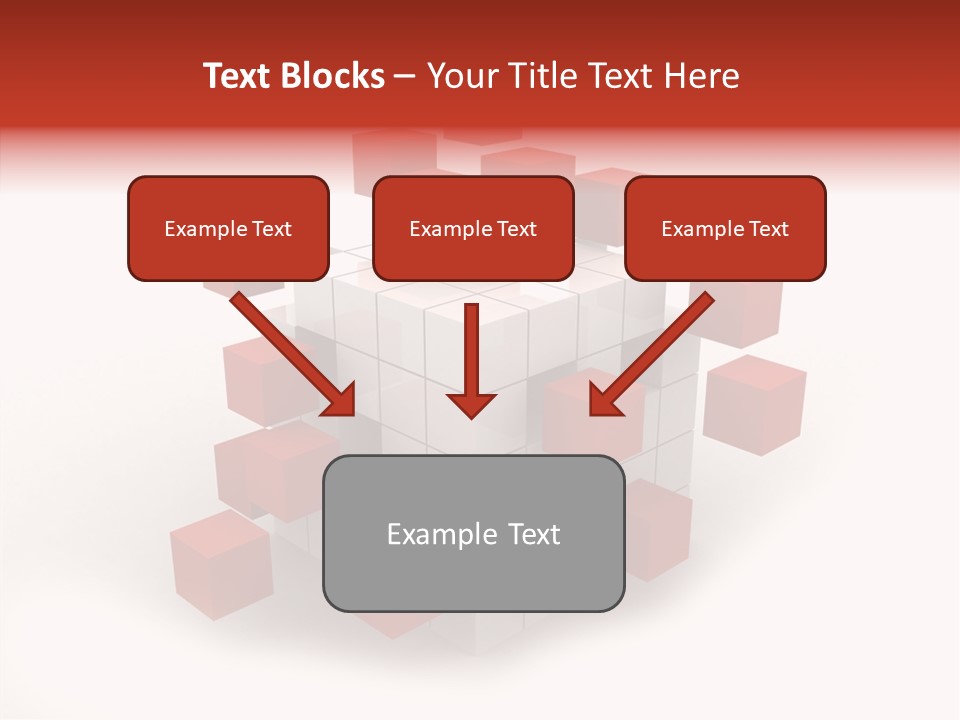 Text Blocks – Your Title Text Here

Example Text

Example Text

Example Text

Example Text